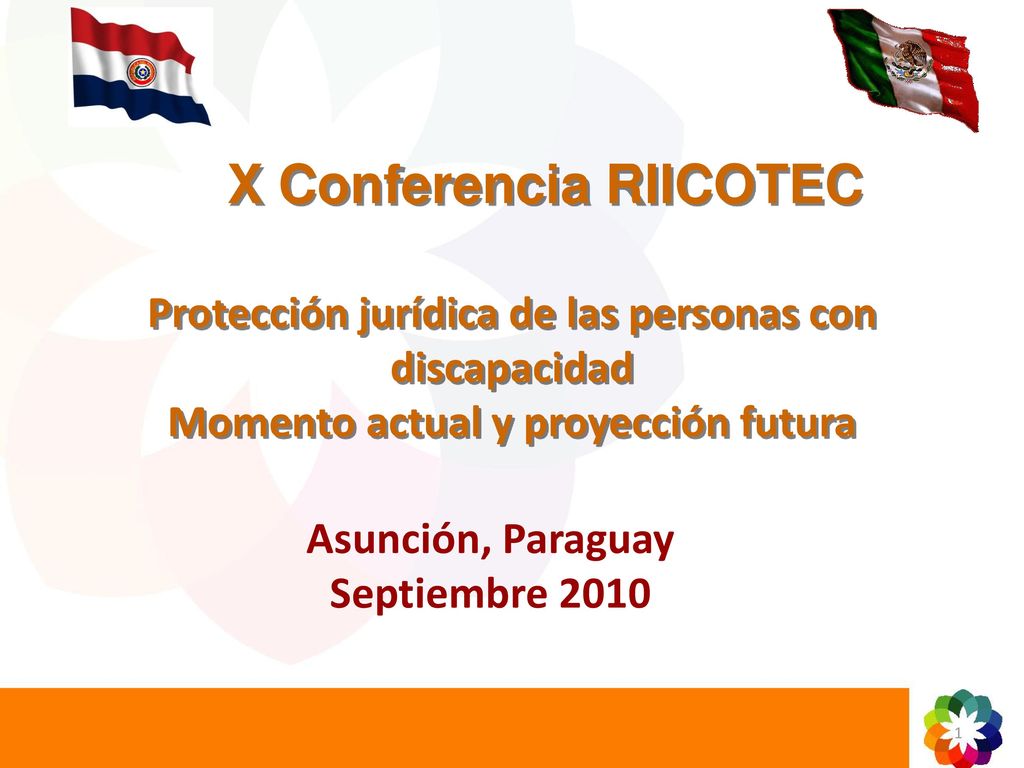 X Conferencia RIICOTEC

Protección jurídica de las personas con discapacidad
Momento actual y proyección futura

Asunción, Paraguay
Septiembre 2010

1